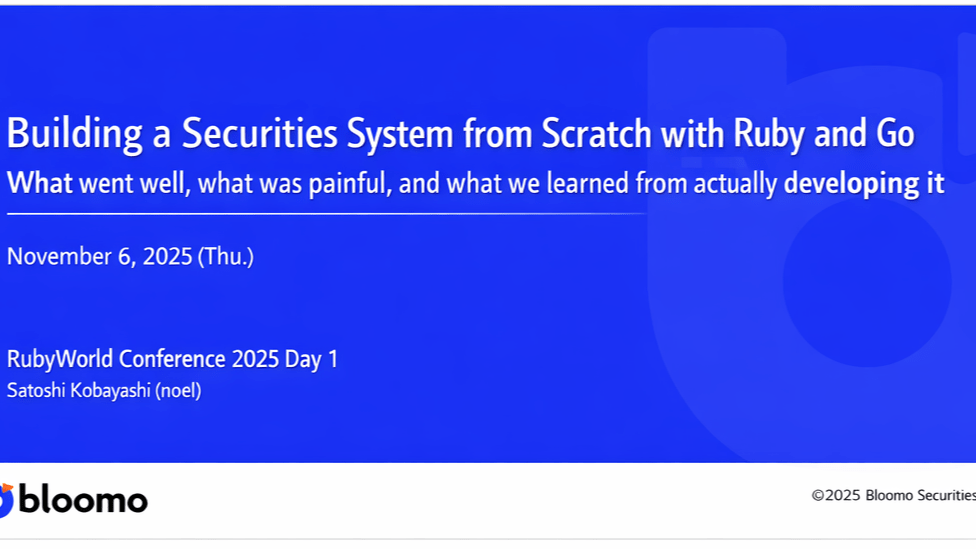 Building a Securities System from Scratch with Ruby and Go
What went well, what was painful, and what we learned from actually developing it

November 6, 2025 (Thu.)

RubyWorld Conference 2025 Day 1
Satoshi Kobayashi (noel)

bloomo

©2025 Bloomo Securities